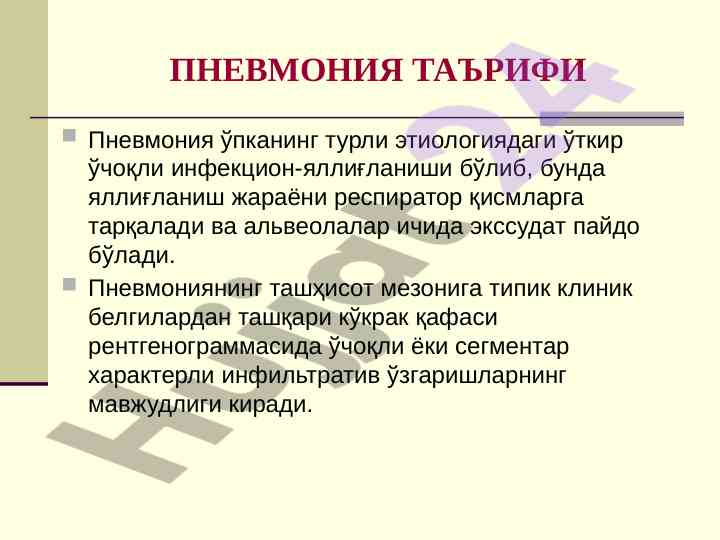 ПНЕВМОНИЯ ТАЪРИФИ

Пневмония ўпканинг турли этиологиядаги ўткир ўчоқли инфекцион-яллиғланиши бўлиб, бунда яллиғланиш жараёни респиратор қисмларга тарқалади ва альвеолалар ичида экссудат пайдо бўлади.

Пневмониянинг ташҳисот мезонига типик клиник белгилардан ташқари кўкрак қафаси рентгенограммасида ўчоқли ёки сегментар характерли инфильтратив ўзгаришларнинг мавжудлиги киради.

Hujjat24